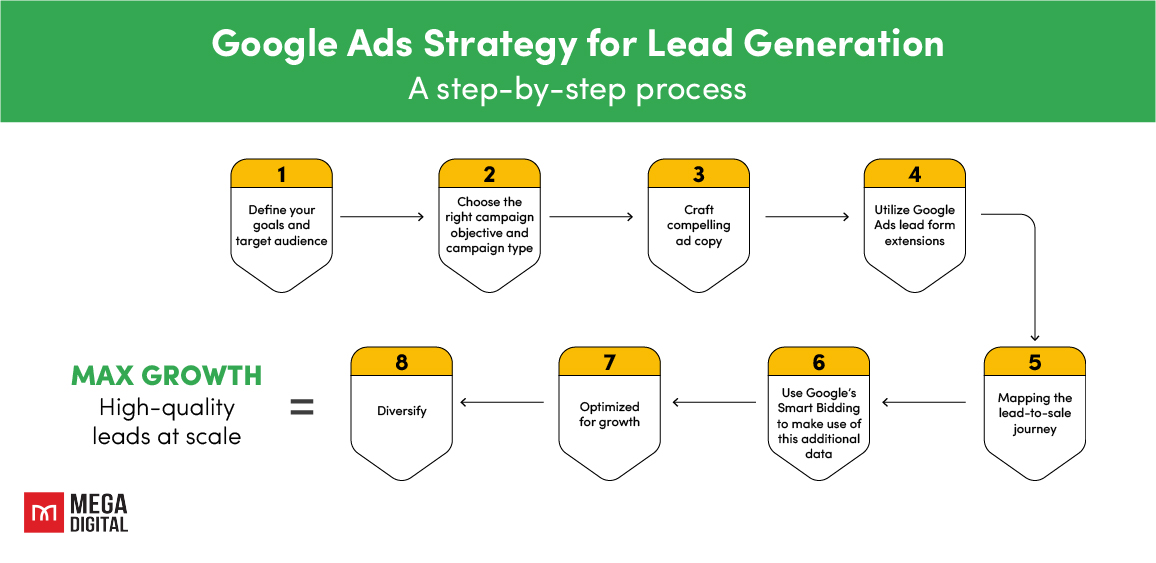 Google Ads Strategy for Lead Generation
A step-by-step process

1
Define your goals and target audience

2
Choose the right campaign objective and campaign type

3
Craft compelling ad copy

4
Utilize Google Ads lead form extensions

5
Mapping the lead-to-sale journey

6
Use Google's Smart Bidding to make use of this additional data

7
Optimized for growth

8
Diversify

=

MAX GROWTH
High-quality leads at scale

MEGA DIGITAL